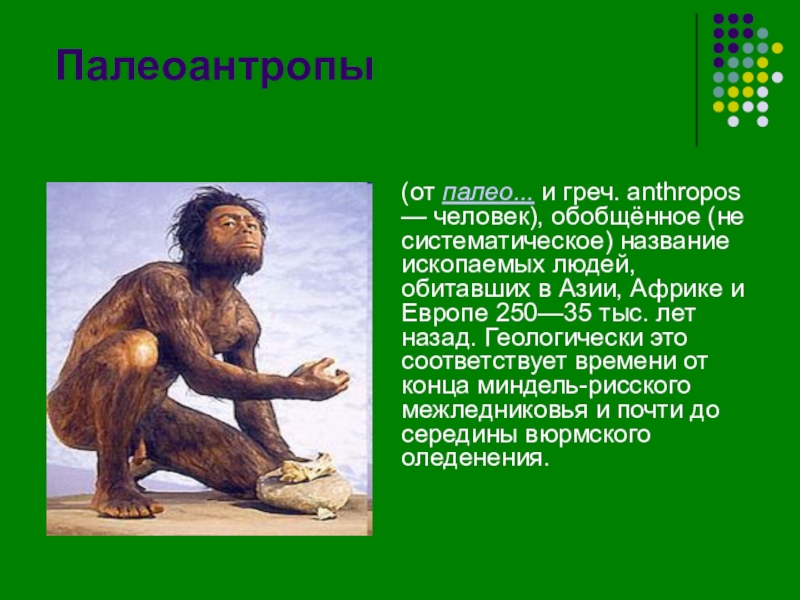 Палеоантропы

(от палео... и греч. anthropos — человек), обобщённое (не систематическое) название ископаемых людей, обитавших в Азии, Африке и Европе 250—35 тыс. лет назад. Геологически это соответствует времени от конца миндель-рисского межледниковья и почти до середины вюрмского оледенения.